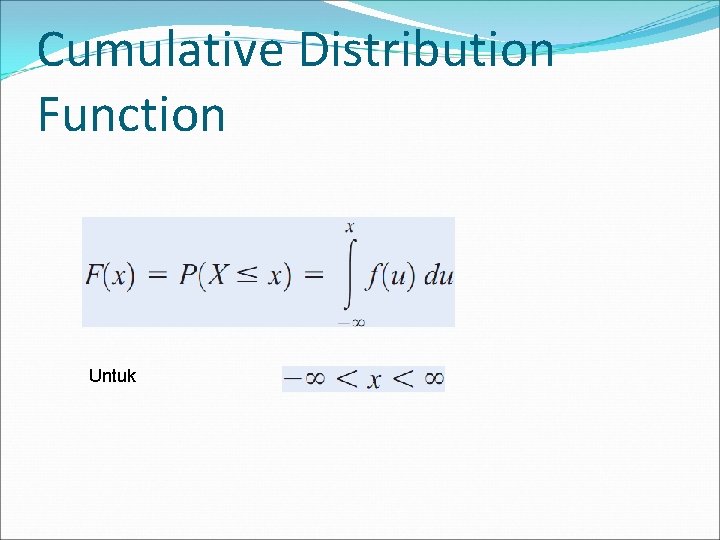 Cumulative Distribution Function

$F(x) = P(X \leq x) = \int_{-\infty}^{x} f(u)\, du$

Untuk $-\infty < x < \infty$